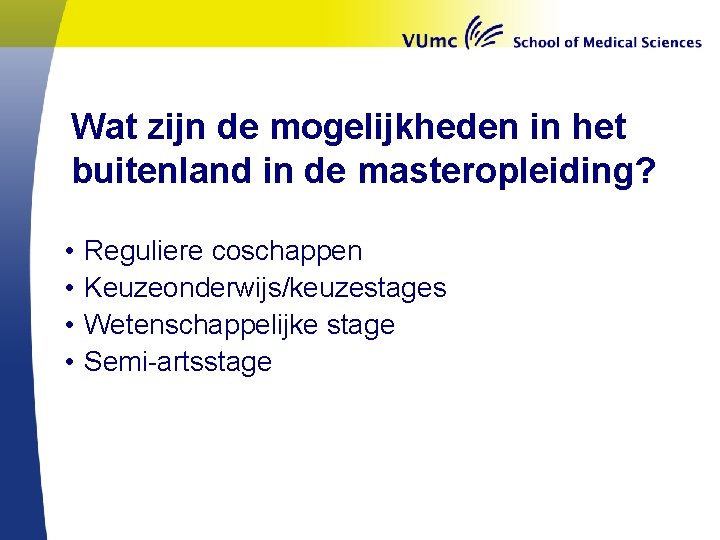 VUmc School of Medical Sciences

Wat zijn de mogelijkheden in het buitenland in de masteropleiding?

• Reguliere coschappen
• Keuzeonderwijs/keuzestages
• Wetenschappelijke stage
• Semi-artsstage